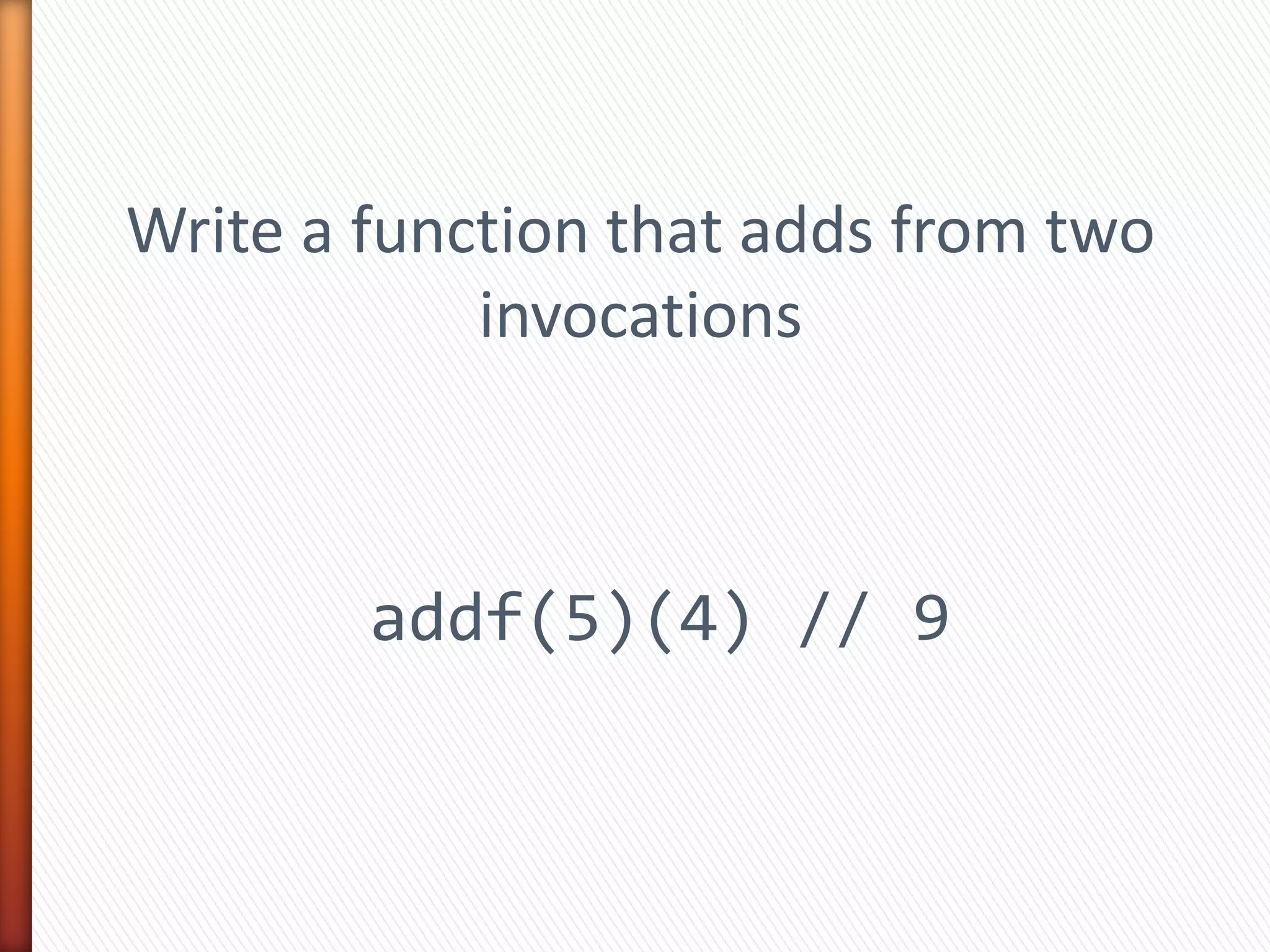 Write a function that adds from two invocations

addf(5)(4) // 9